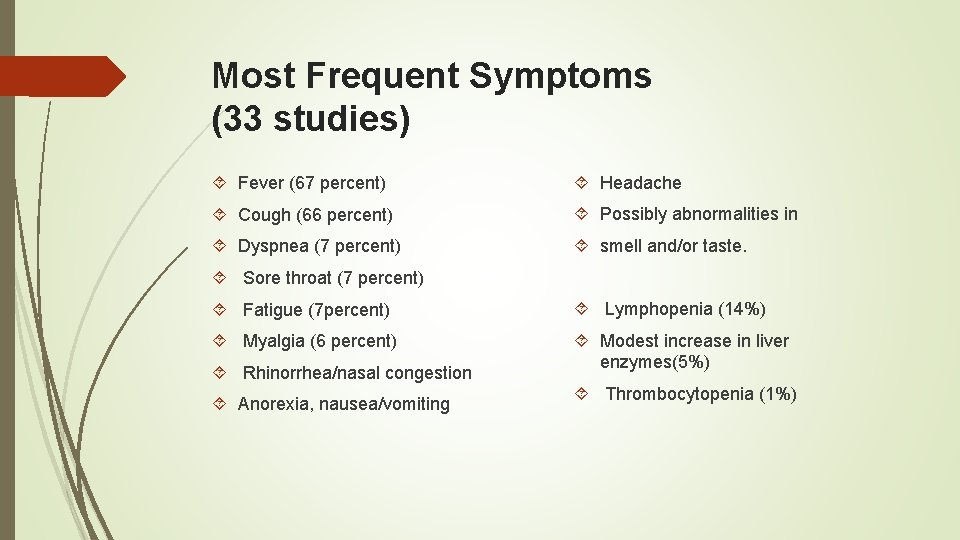 Most Frequent Symptoms (33 studies)

Fever (67 percent)

Cough (66 percent)

Dyspnea (7 percent)

Sore throat (7 percent)

Fatigue (7percent)

Myalgia (6 percent)

Rhinorrhea/nasal congestion

Anorexia, nausea/vomiting

Headache

Possibly abnormalities in

smell and/or taste.

Lymphopenia (14%)

Modest increase in liver enzymes(5%)

Thrombocytopenia (1%)